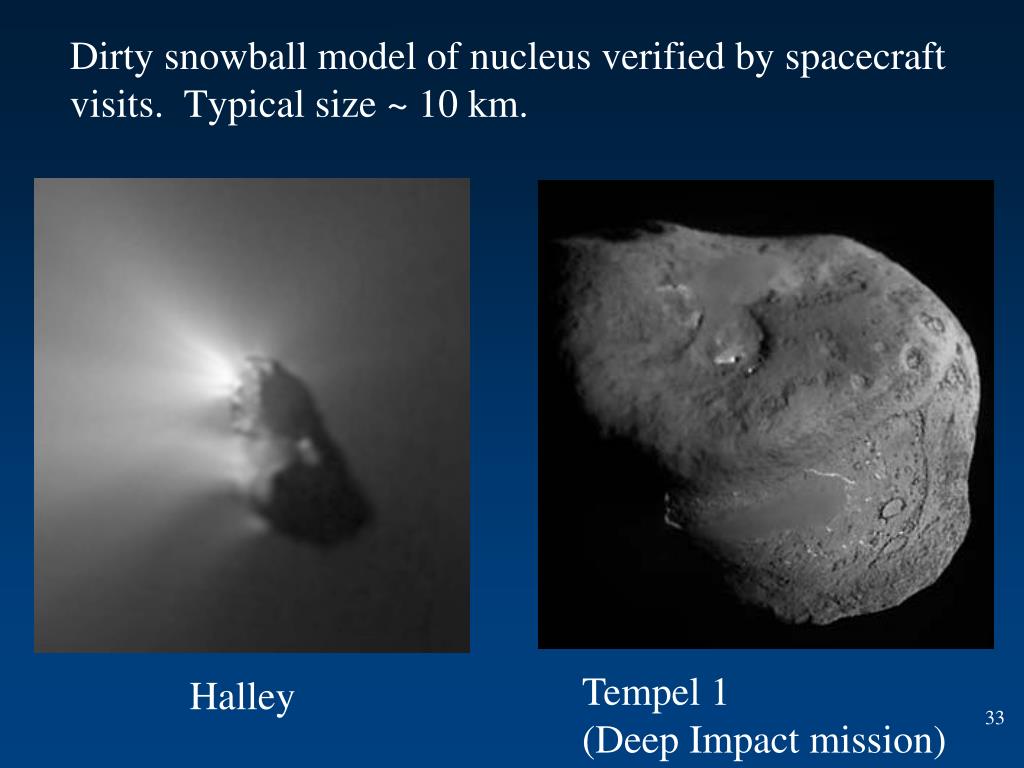 Dirty snowball model of nucleus verified by spacecraft visits. Typical size ~ 10 km.

Halley

Tempel 1
(Deep Impact mission)

33